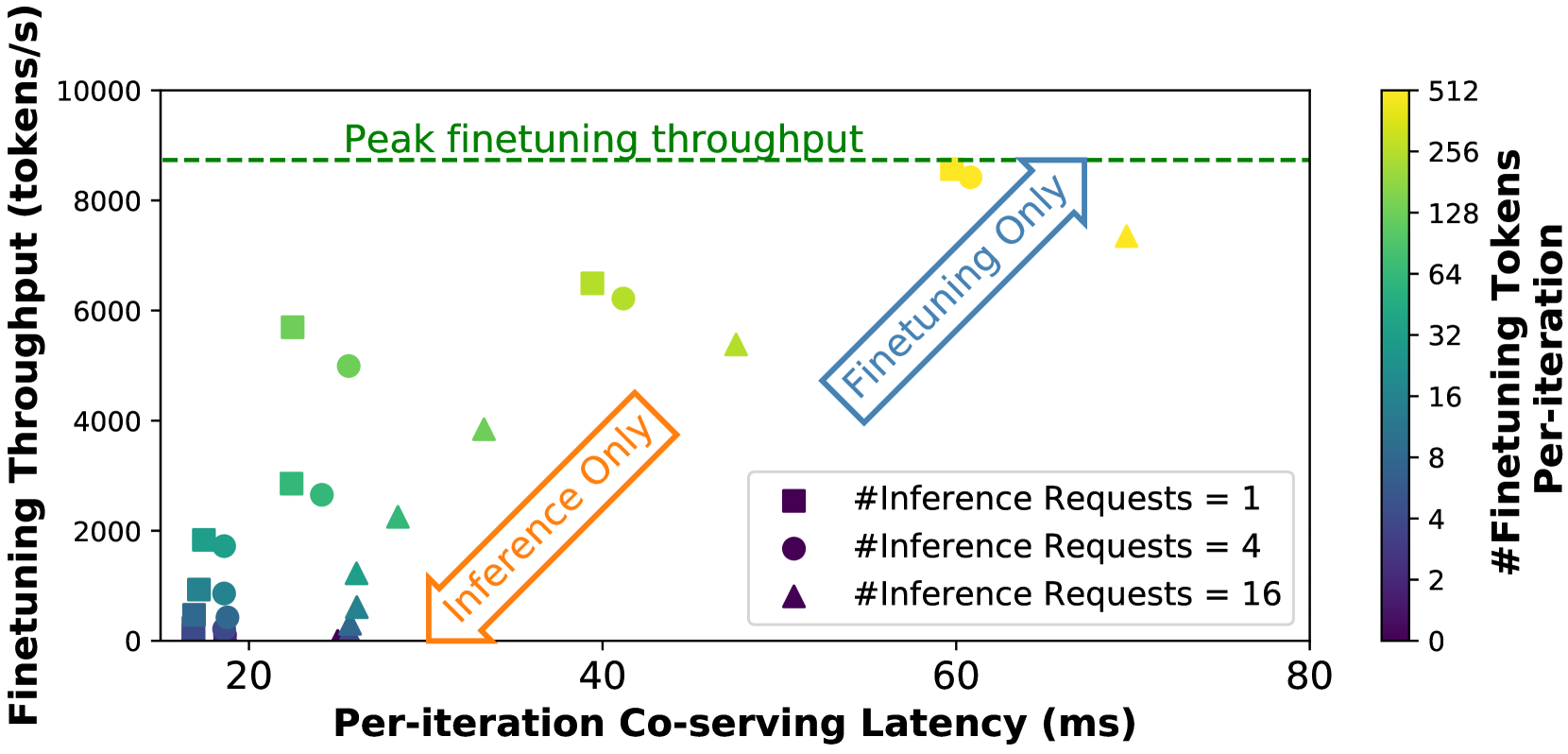 Finetuning Throughput (tokens/s)

10000
8000
6000
4000
2000
0

Peak finetuning throughput

Finetuning Only

Inference Only

#Inference Requests = 1
#Inference Requests = 4
#Inference Requests = 16

20
40
60
80

Per-iteration Co-serving Latency (ms)

512
256
128
64
32
16
8
4
2
0

#Finetuning Tokens Per-iteration